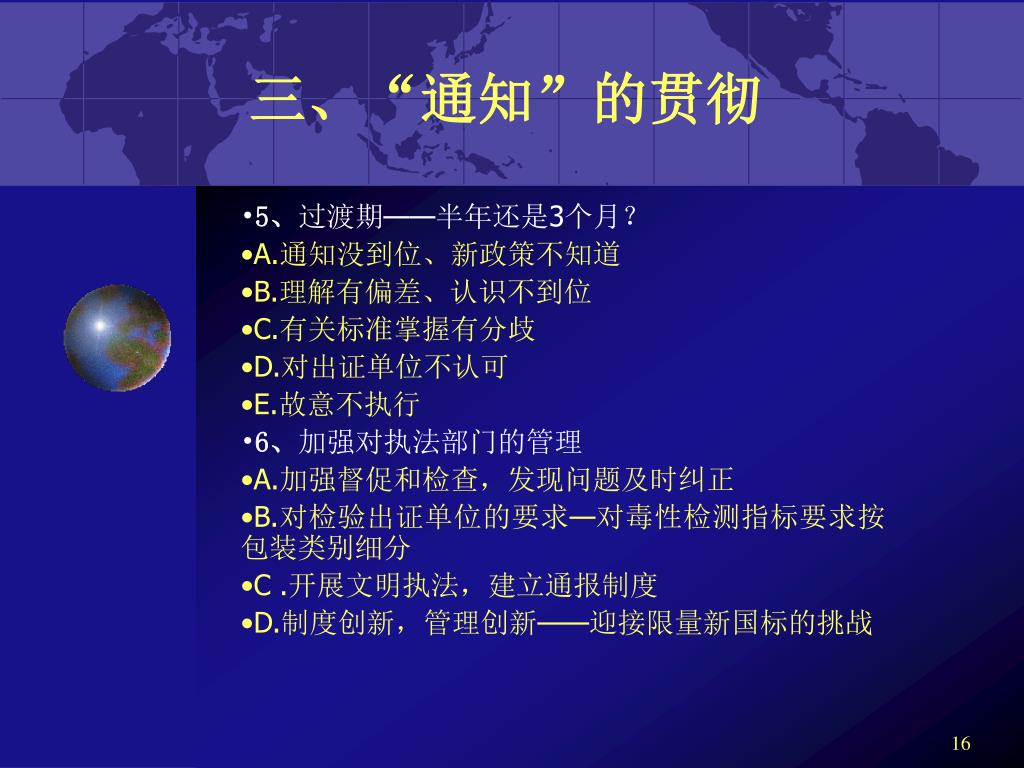 三、“通知”的贯彻

•5、过渡期——半年还是3个月？
•A.通知没到位、新政策不知道
•B.理解有偏差、认识不到位
•C.有关标准掌握有分歧
•D.对出证单位不认可
•E.故意不执行
•6、加强对执法部门的管理
•A.加强督促和检查，发现问题及时纠正
•B.对检验出证单位的要求—对毒性检测指标要求按包装类别细分
•C .开展文明执法，建立通报制度
•D.制度创新，管理创新——迎接限量新国标的挑战

16